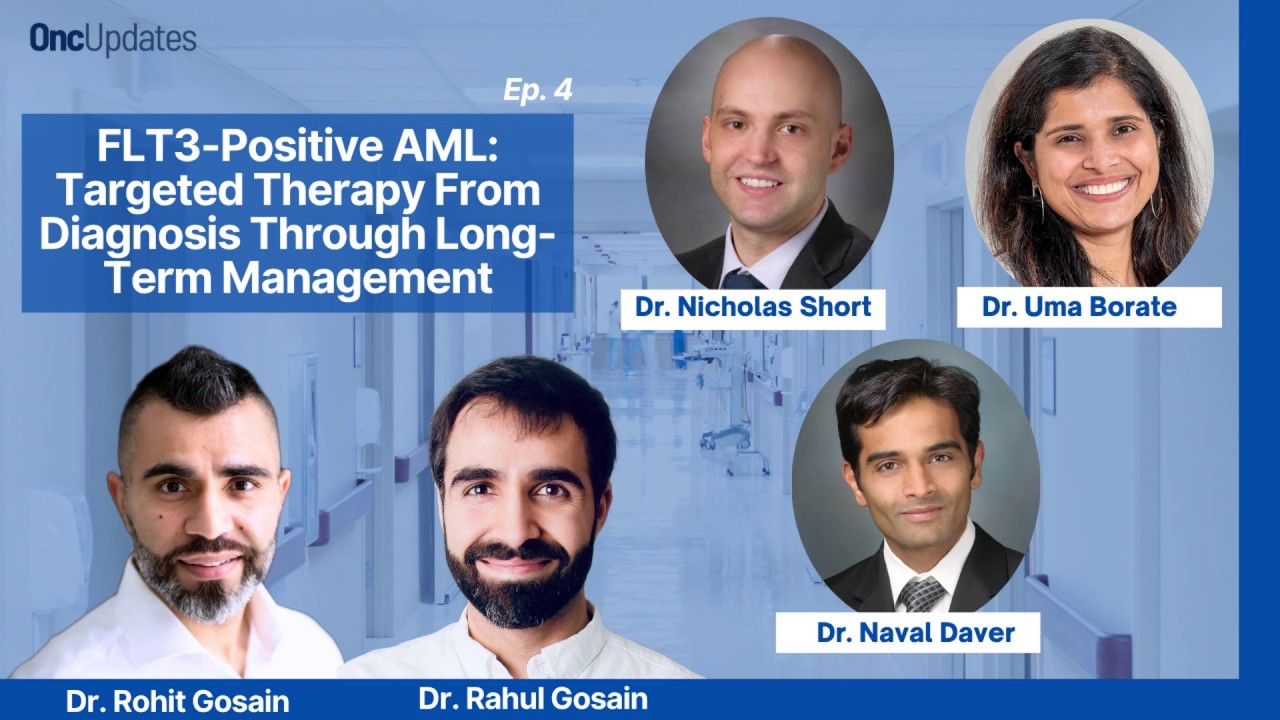 OncUpdates

Ep. 4

FLT3-Positive AML: Targeted Therapy From Diagnosis Through Long-Term Management

Dr. Nicholas Short

Dr. Uma Borate

Dr. Naval Daver

Dr. Rohit Gosain

Dr. Rahul Gosain